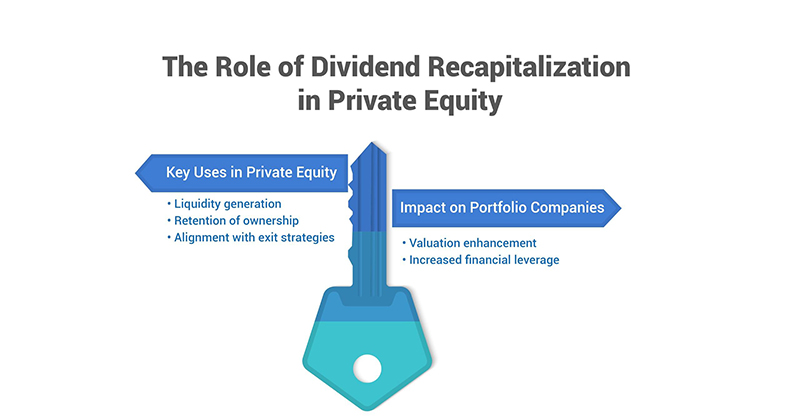 The Role of Dividend Recapitalization in Private Equity

Key Uses in Private Equity

• Liquidity generation
• Retention of ownership
• Alignment with exit strategies

Impact on Portfolio Companies

• Valuation enhancement
• Increased financial leverage